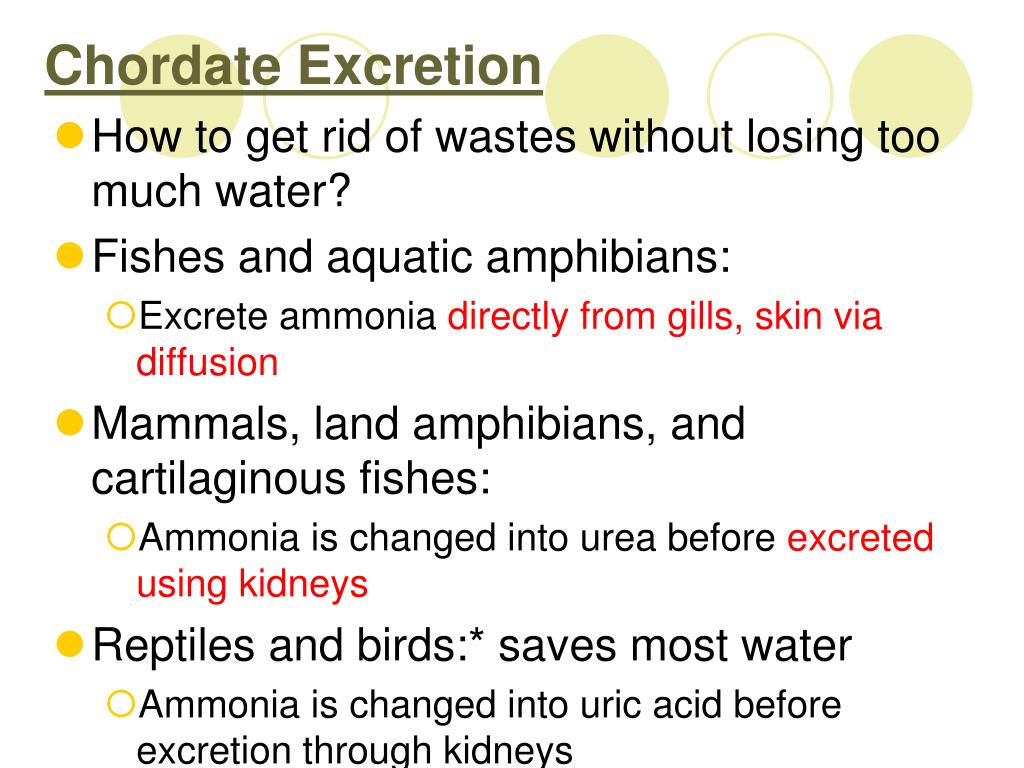 Chordate Excretion

How to get rid of wastes without losing too much water?

Fishes and aquatic amphibians:

Excrete ammonia directly from gills, skin via diffusion

Mammals, land amphibians, and cartilaginous fishes:

Ammonia is changed into urea before excreted using kidneys

Reptiles and birds:* saves most water

Ammonia is changed into uric acid before excretion through kidneys